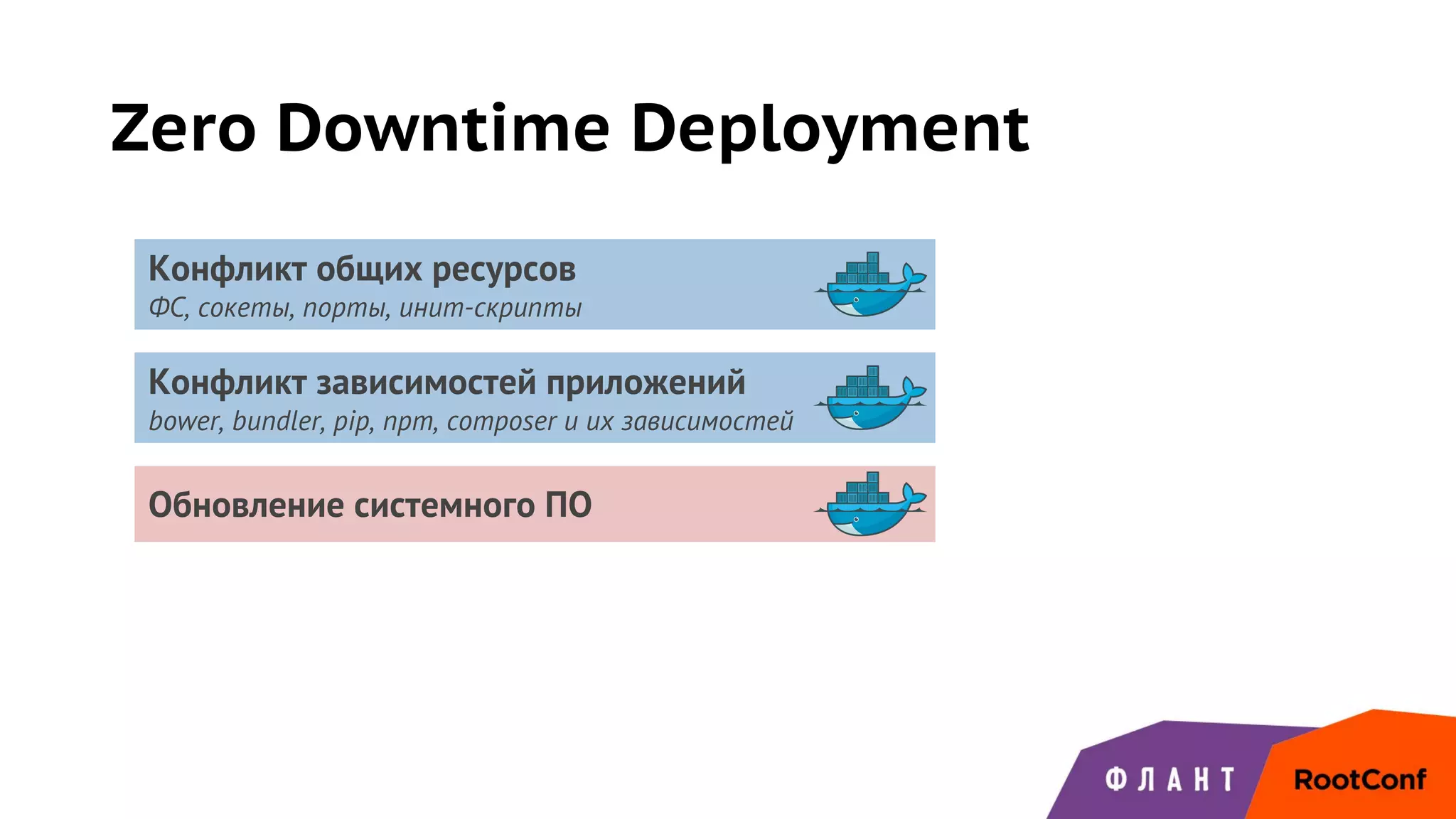 Zero Downtime Deployment

Конфликт общих ресурсов
ФС, сокеты, порты, инит-скрипты

Конфликт зависимостей приложений
bower, bundler, pip, npm, composer и их зависимостей

Обновление системного ПО

ФЛАНТ

RootConf